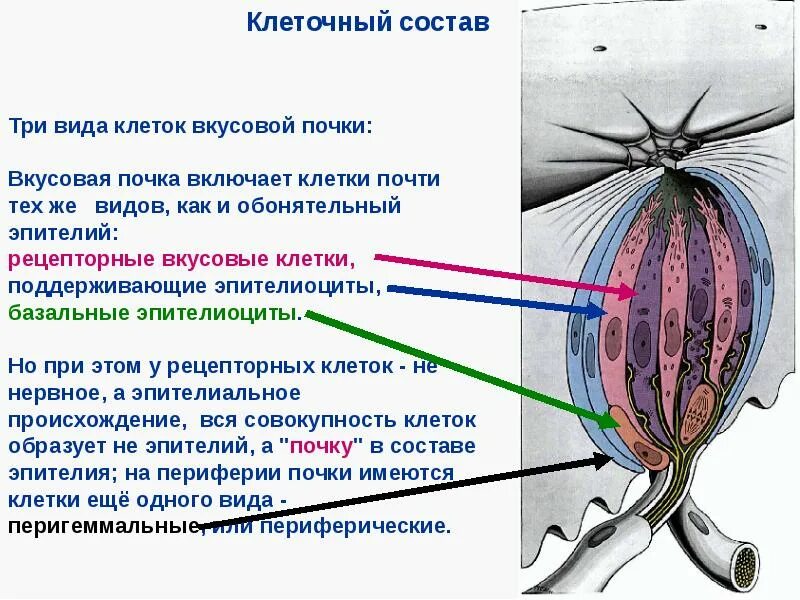 Клеточный состав

Три вида клеток вкусовой почки:

Вкусовая почка включает клетки почти тех же видов, как и обонятельный эпителий:
рецепторные вкусовые клетки,
поддерживающие эпителиоциты,
базальные эпителиоциты.

Но при этом у рецепторных клеток - не нервное, а эпителиальное происхождение, вся совокупность клеток образует не эпителий, а "почку" в составе эпителия; на периферии почки имеются клетки ещё одного вида - перигеммальные, или периферические.